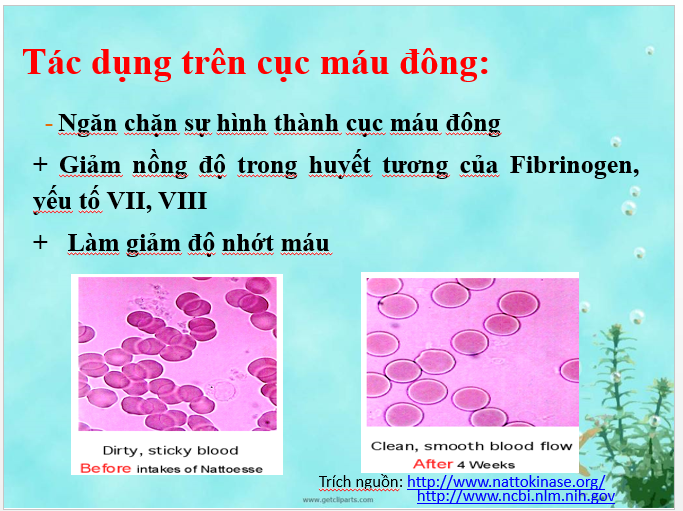 Tác dụng trên cục máu đông:

- Ngăn chặn sự hình thành cục máu đông

+ Giảm nồng độ trong huyết tương của Fibrinogen, yếu tố VII, VIII

+ Làm giảm độ nhớt máu

Dirty, sticky blood
Before intakes of Nattoesse

Clean, smooth blood flow
After 4 Weeks

Trích nguồn: http://www.nattokinase.org/
http://www.ncbi.nlm.nih.gov

www.getcliparts.com